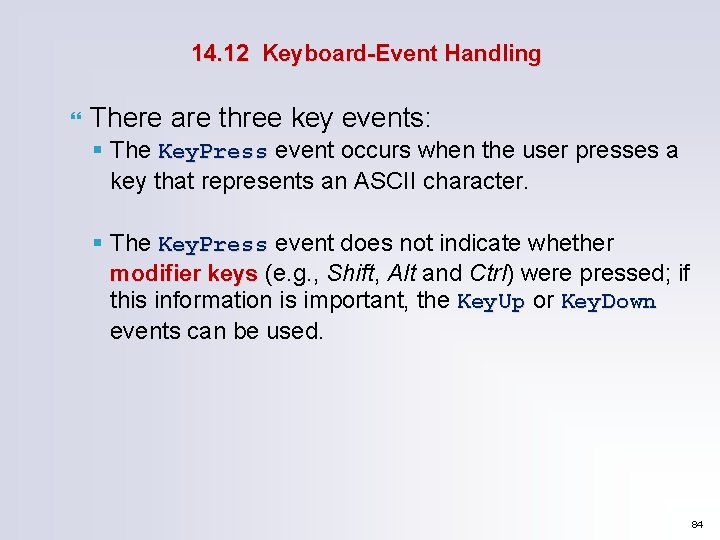 14.12 Keyboard-Event Handling

There are three key events:

The KeyPress event occurs when the user presses a key that represents an ASCII character.

The KeyPress event does not indicate whether modifier keys (e.g., Shift, Alt and Ctrl) were pressed; if this information is important, the KeyUp or KeyDown events can be used.

84